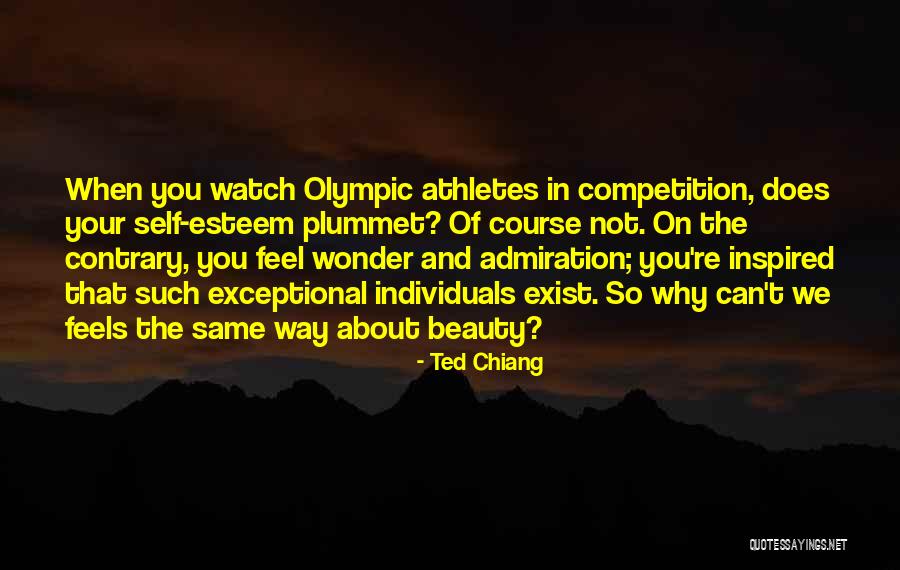 When you watch Olympic athletes in competition, does your self-esteem plummet? Of course not. On the contrary, you feel wonder and admiration; you're inspired that such exceptional individuals exist. So why can't we feels the same way about beauty?

- Ted Chiang

QUOTESSAYINGS.NET